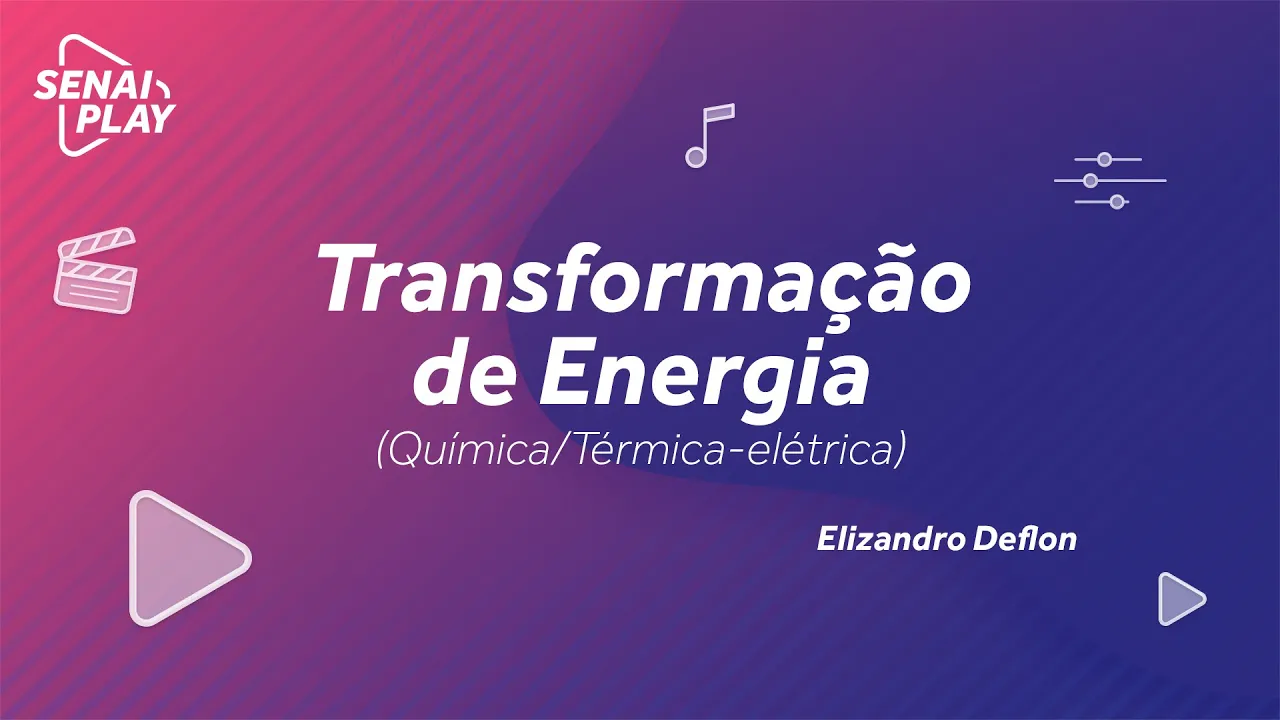 SENAI PLAY

Transformação de Energia
(Química/Térmica-elétrica)

Elizandro Deflon